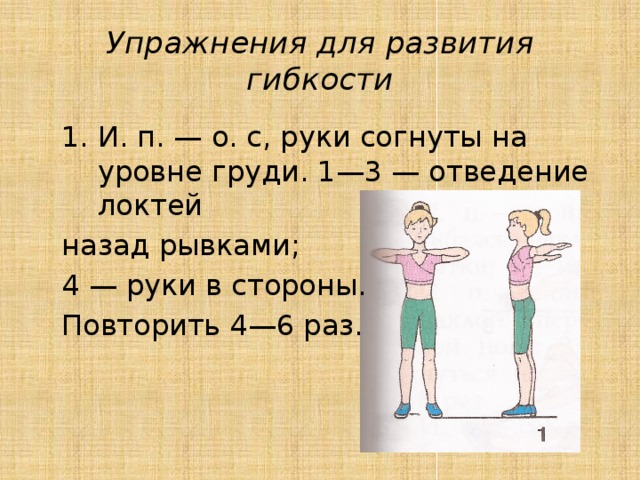 Упражнения для развития гибкости

1. И. п. — о. с, руки согнуты на уровне груди. 1—3 — отведение локтей

назад рывками;

4 — руки в стороны.

Повторить 4—6 раз.

1